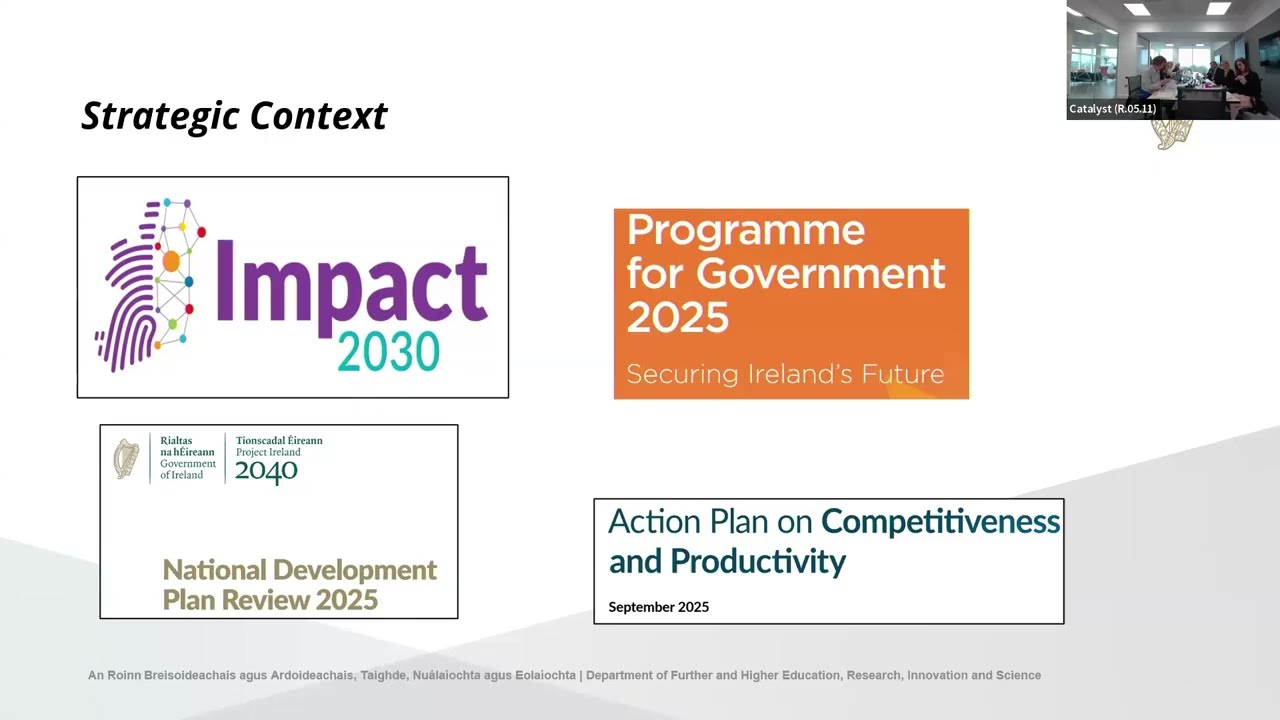 Catalyst (R.05.11)

Strategic Context

Impact 2030

Programme for Government 2025

Securing Ireland's Future

Rialtas na hÉireann Government of Ireland

Tionscadal Éireann Project Ireland 2040

National Development Plan Review 2025

Action Plan on Competitiveness and Productivity

September 2025

An Roinn Breisoideachais agus Ardoideachais, Taighde, Nuálaíochta agus Eolaíochta | Department of Further and Higher Education, Research, Innovation and Science